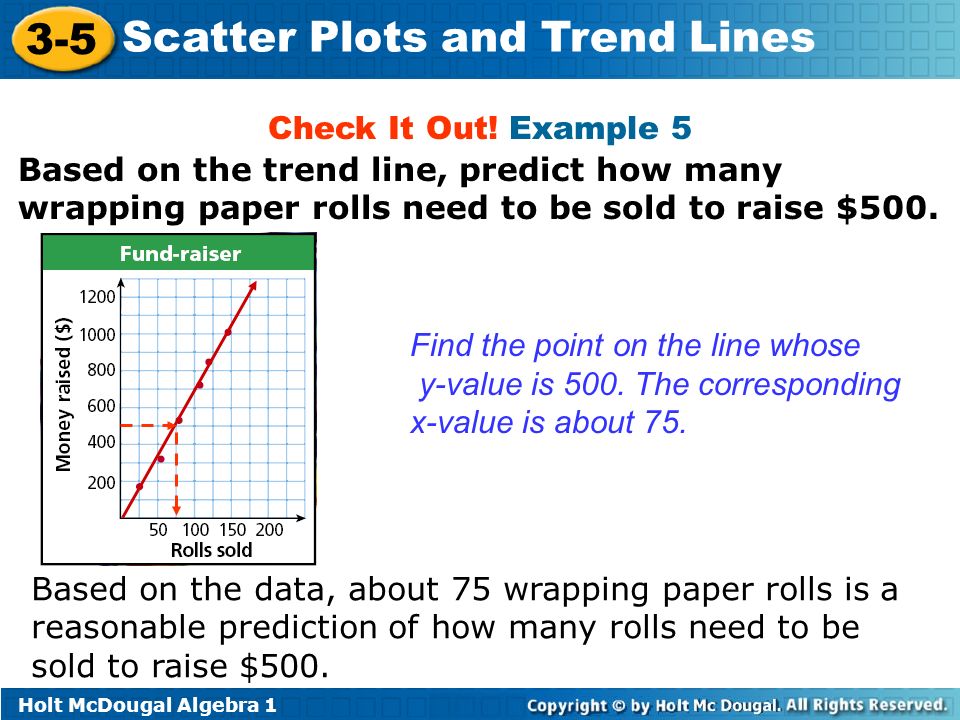 3-5 Scatter Plots and Trend Lines

Check It Out! Example 5

Based on the trend line, predict how many wrapping paper rolls need to be sold to raise $500.

Fund-raiser

Money raised ($)

1200
1000
800
600
400
200

50 100 150 200
Rolls sold

Find the point on the line whose y-value is 500. The corresponding x-value is about 75.

Based on the data, about 75 wrapping paper rolls is a reasonable prediction of how many rolls need to be sold to raise $500.

Holt McDougal Algebra 1

Copyright © by Holt Mc Dougal. All Rights Reserved.